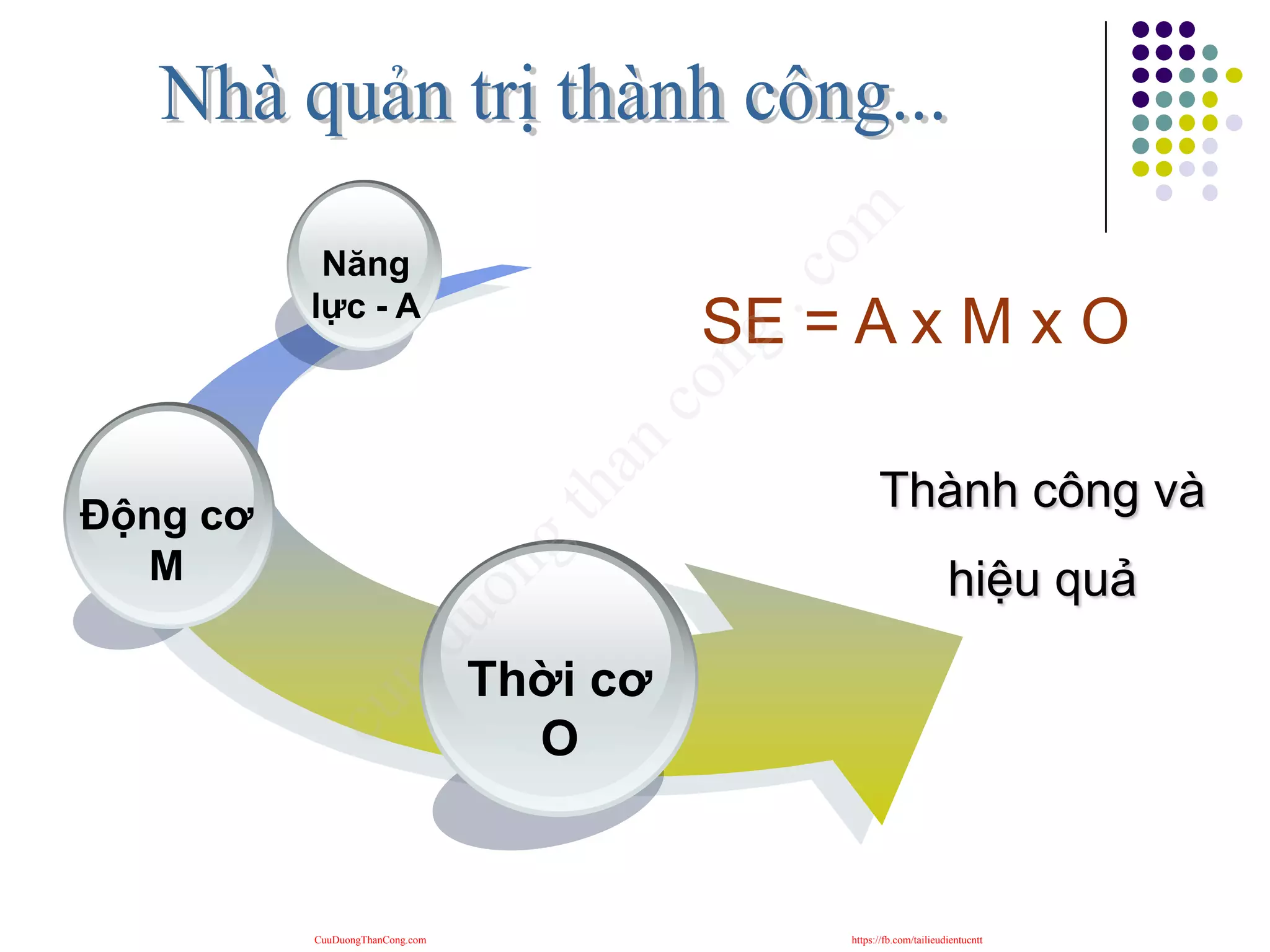 Nhà quản trị thành công...

Năng lực - A

Động cơ M

Thời cơ O

SE = A x M x O

Thành công và hiệu quả

cuu duong than cong . com

CuuDuongThanCong.com

https://fb.com/tailieudientucntt